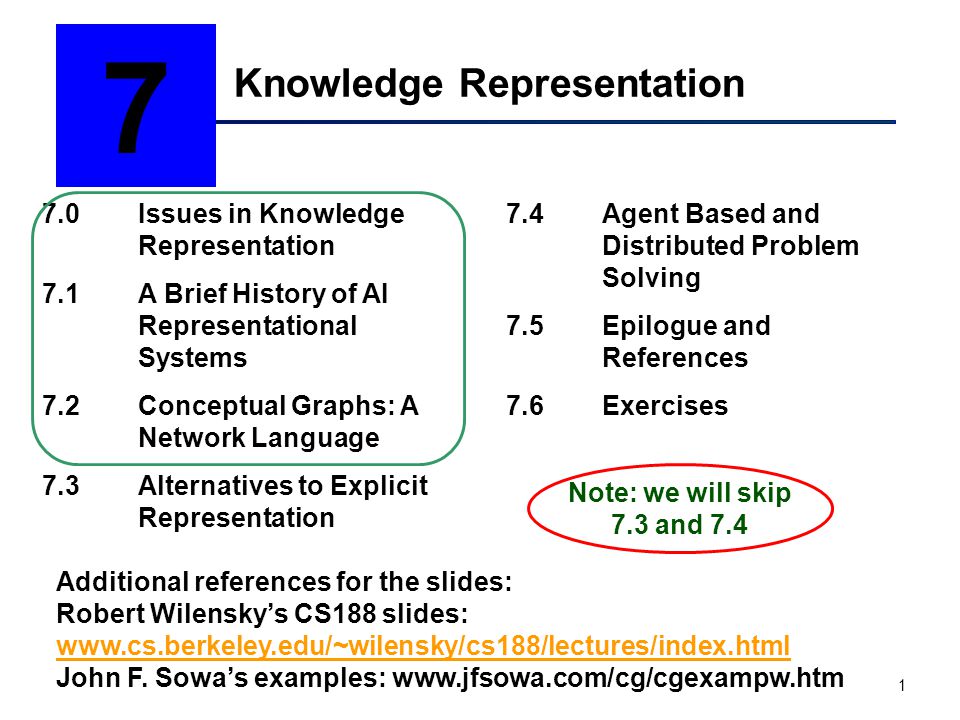 7

Knowledge Representation

7.0 Issues in Knowledge Representation

7.1 A Brief History of AI Representational Systems

7.2 Conceptual Graphs: A Network Language

7.3 Alternatives to Explicit Representation

7.4 Agent Based and Distributed Problem Solving

7.5 Epilogue and References

7.6 Exercises

Note: we will skip 7.3 and 7.4

Additional references for the slides:
Robert Wilensky's CS188 slides:
www.cs.berkeley.edu/~wilensky/cs188/lectures/index.html
John F. Sowa's examples: www.jfsowa.com/cg/cgexampw.htm

1